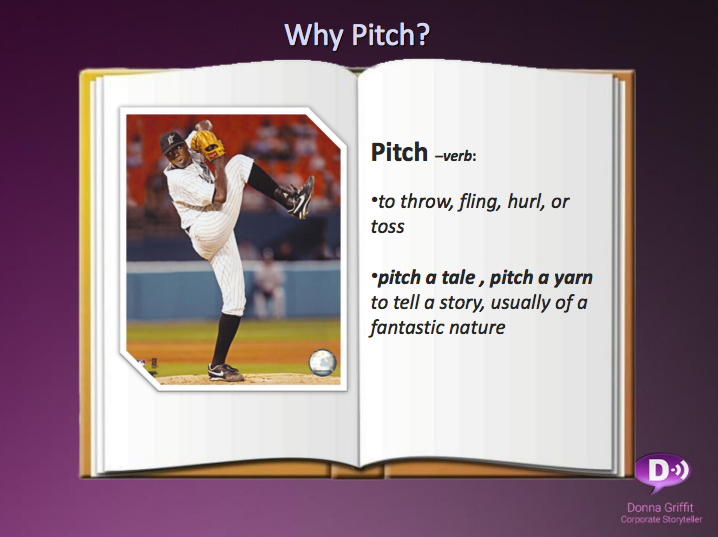 Why Pitch?

Pitch –verb:

•to throw, fling, hurl, or toss

•pitch a tale , pitch a yarn to tell a story, usually of a fantastic nature

D

Donna Griffit
Corporate Storyteller